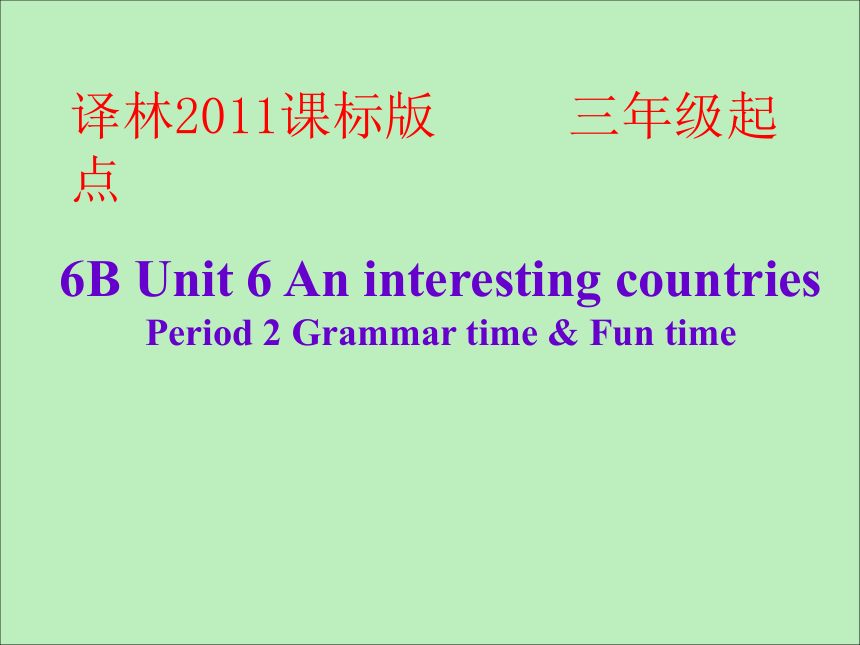 译林2011课标版　　三年级起点

6B Unit 6 An interesting countries
Period 2 Grammar time & Fun time